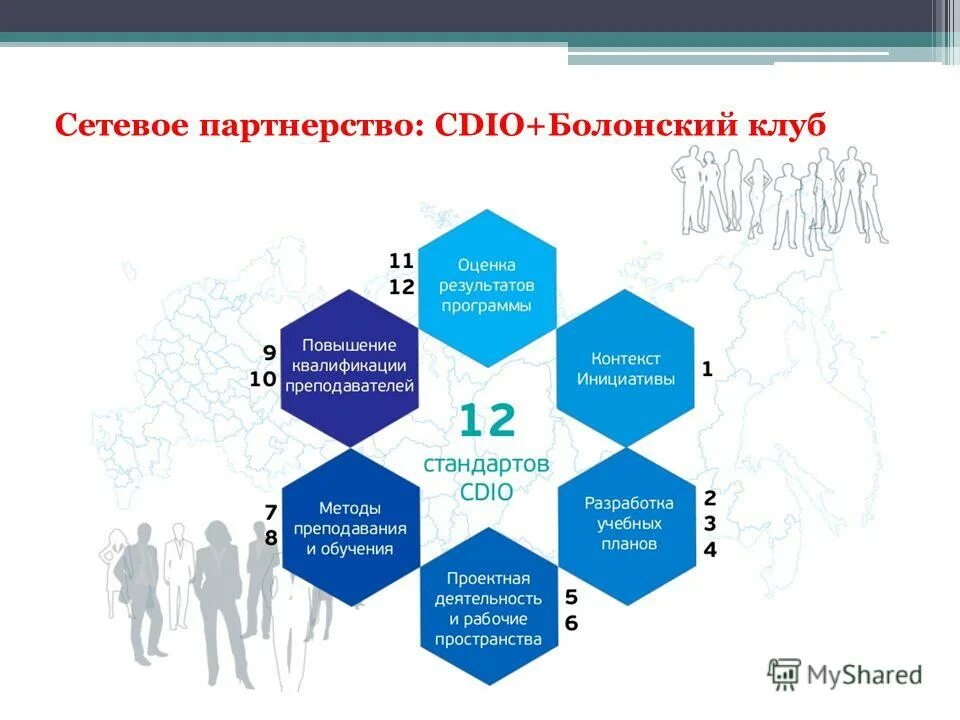 Сетевое партнерство: CDIO+Болонский клуб

11
12
Оценка результатов программы

9
10
Повышение квалификации преподавателей

Контекст Инициативы
1

12
стандартов
CDIO

7
8
Методы преподавания и обучения

Разработка учебных планов
2
3
4

Проектная деятельность и рабочие пространства
5
6

MyShared